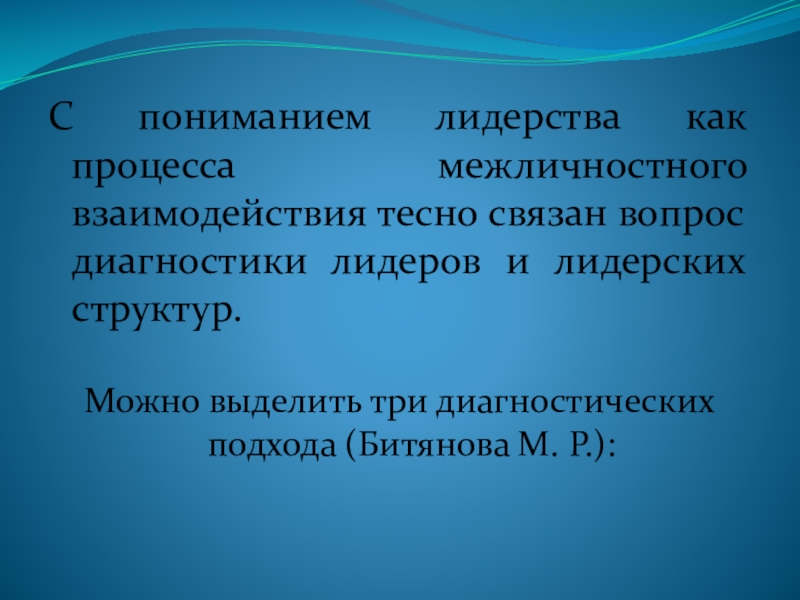 С пониманием лидерства как процесса межличностного взаимодействия тесно связан вопрос диагностики лидеров и лидерских структур.

Можно выделить три диагностических подхода (Битянова М. Р.):